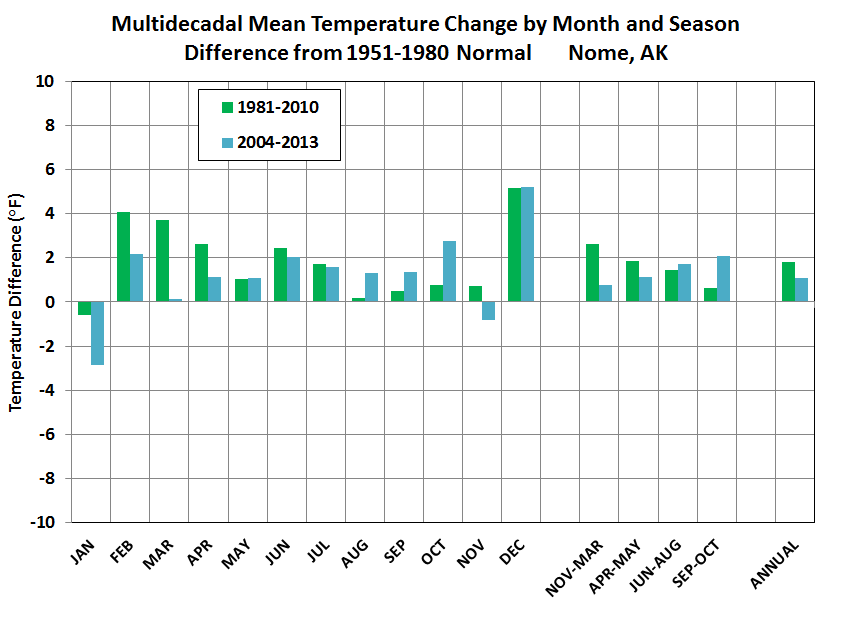 Multidecadal Mean Temperature Change by Month and Season
Difference from 1951-1980 Normal Nome, AK

1981-2010
2004-2013

Temperature Difference (°F)

10
8
6
4
2
0
-2
-4
-6
-8
-10

JAN
FEB
MAR
APR
MAY
JUN
JUL
AUG
SEP
OCT
NOV
DEC
NOV-MAR
APR-MAY
JUN-AUG
SEP-OCT
ANNUAL